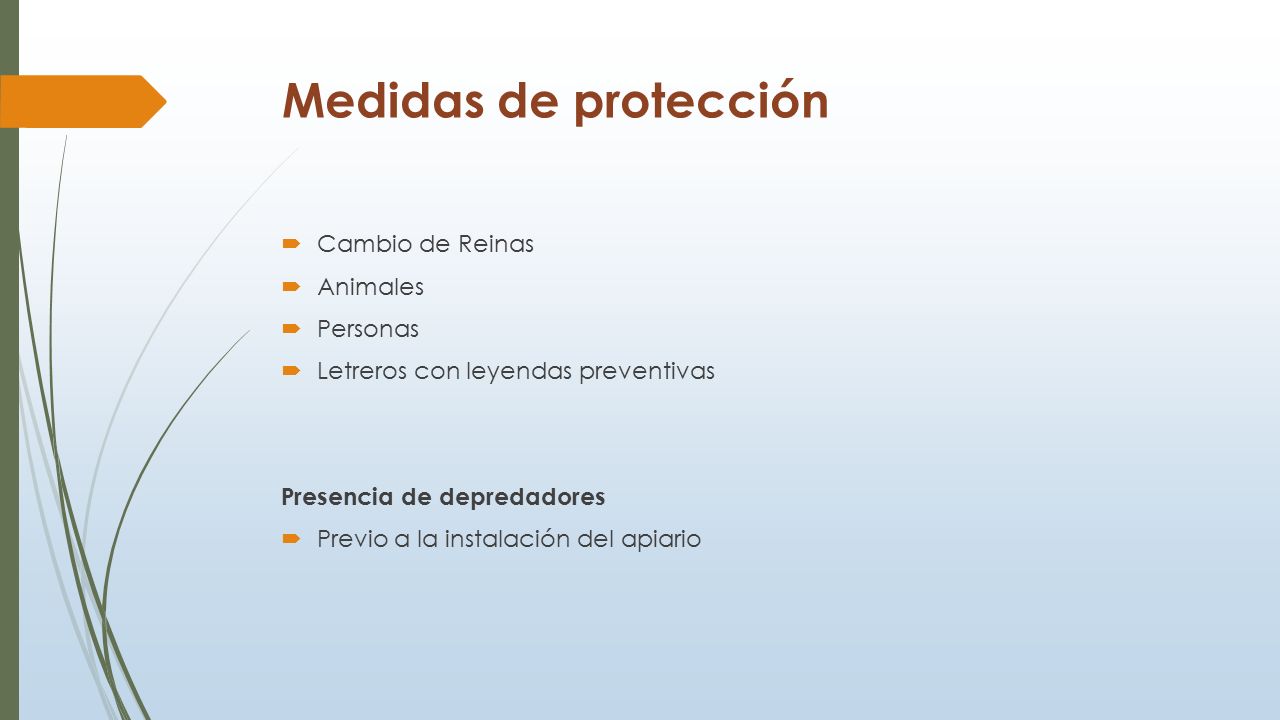 Medidas de protección

Cambio de Reinas
Animales
Personas
Letreros con leyendas preventivas

Presencia de depredadores
Previo a la instalación del apiario